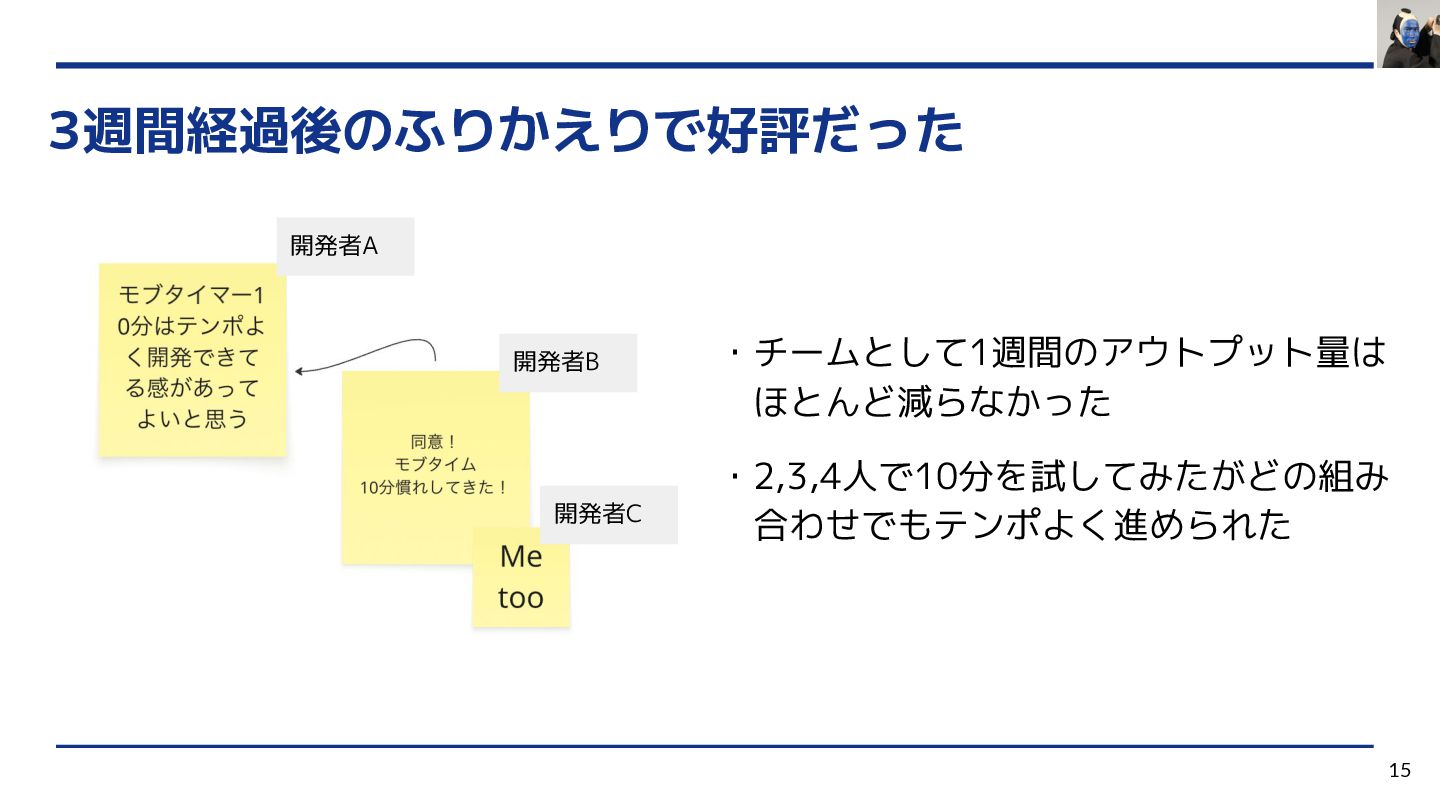 3週間経過後のふりかえりで好評だった

開発者A

モブタイマー10分はテンポよく開発できてる感があってよいと思う

開発者B

同意！
モブタイム
10分慣れしてきた！

開発者C

Me too

・チームとして1週間のアウトプット量はほとんど減らなかった

・2,3,4人で10分を試してみたがどの組み合わせでもテンポよく進められた

15